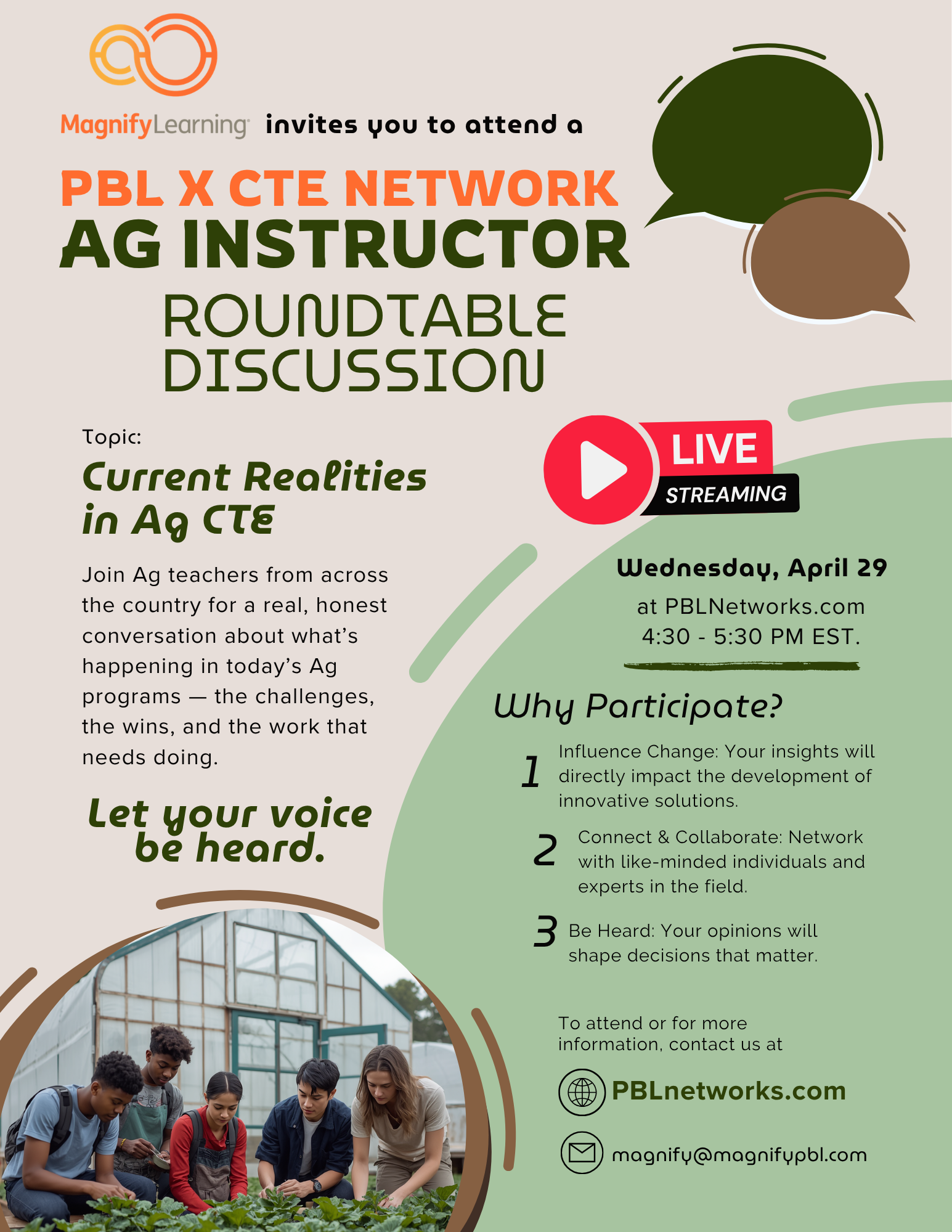 MagnifyLearning invites you to attend a

PBL X CTE NETWORK
AG INSTRUCTOR
ROUNDTABLE
DISCUSSION

Topic:
Current Realities in Ag CTE

Join Ag teachers from across the country for a real, honest conversation about what's happening in today's Ag programs — the challenges, the wins, and the work that needs doing.

Let your voice be heard.

LIVE
STREAMING

Wednesday, April 29
at PBLNetworks.com
4:30 - 5:30 PM EST.

Why Participate?

1 Influence Change: Your insights will directly impact the development of innovative solutions.

2 Connect & Collaborate: Network with like-minded individuals and experts in the field.

3 Be Heard: Your opinions will shape decisions that matter.

To attend or for more information, contact us at

PBLnetworks.com

magnify@magnifypbl.com